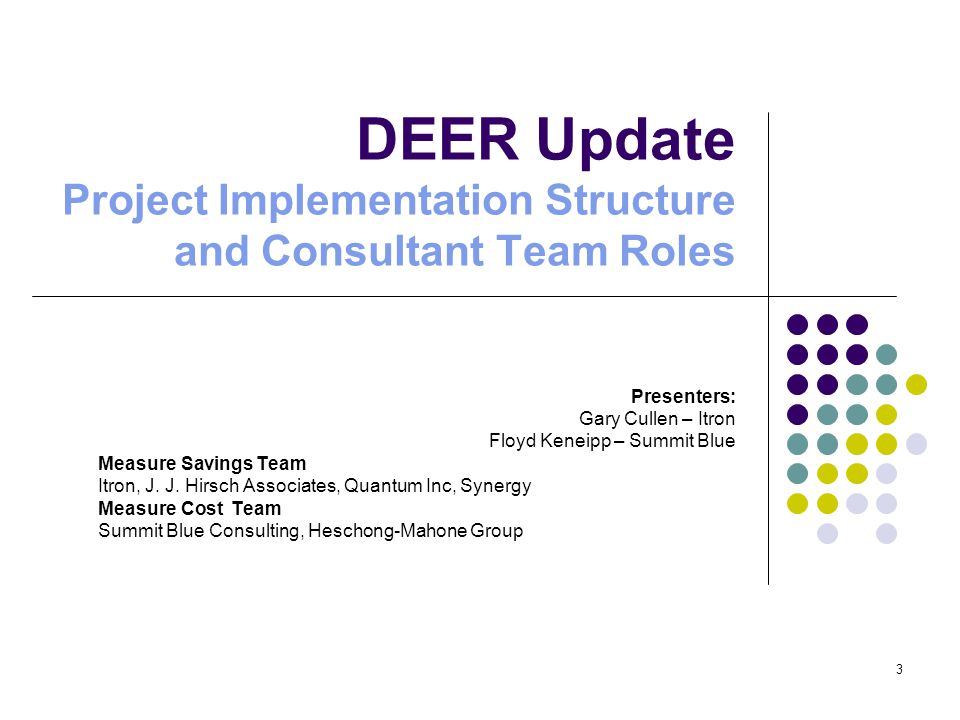 DEER Update
Project Implementation Structure and Consultant Team Roles

Presenters:
Gary Cullen – Itron
Floyd Keneipp – Summit Blue

Measure Savings Team
Itron, J. J. Hirsch Associates, Quantum Inc, Synergy
Measure Cost Team
Summit Blue Consulting, Heschong-Mahone Group

3